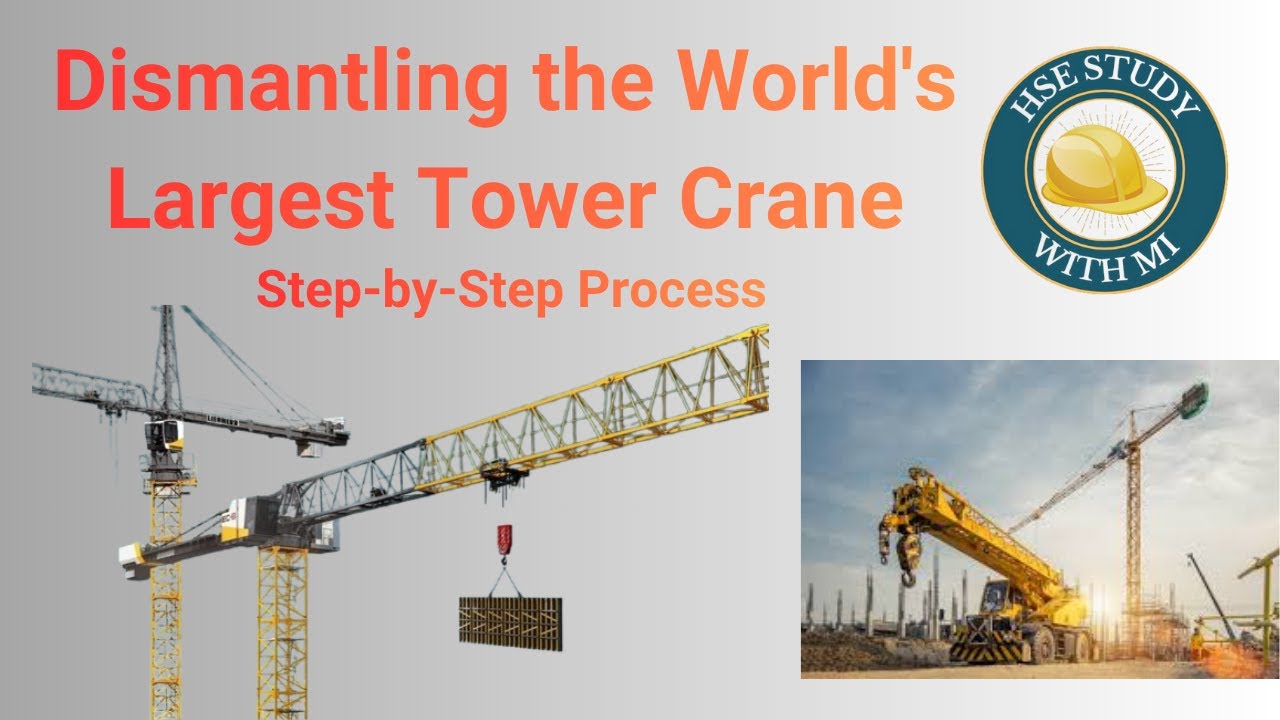 Dismantling the World's Largest Tower Crane

Step-by-Step Process

HSE STUDY WITH MI